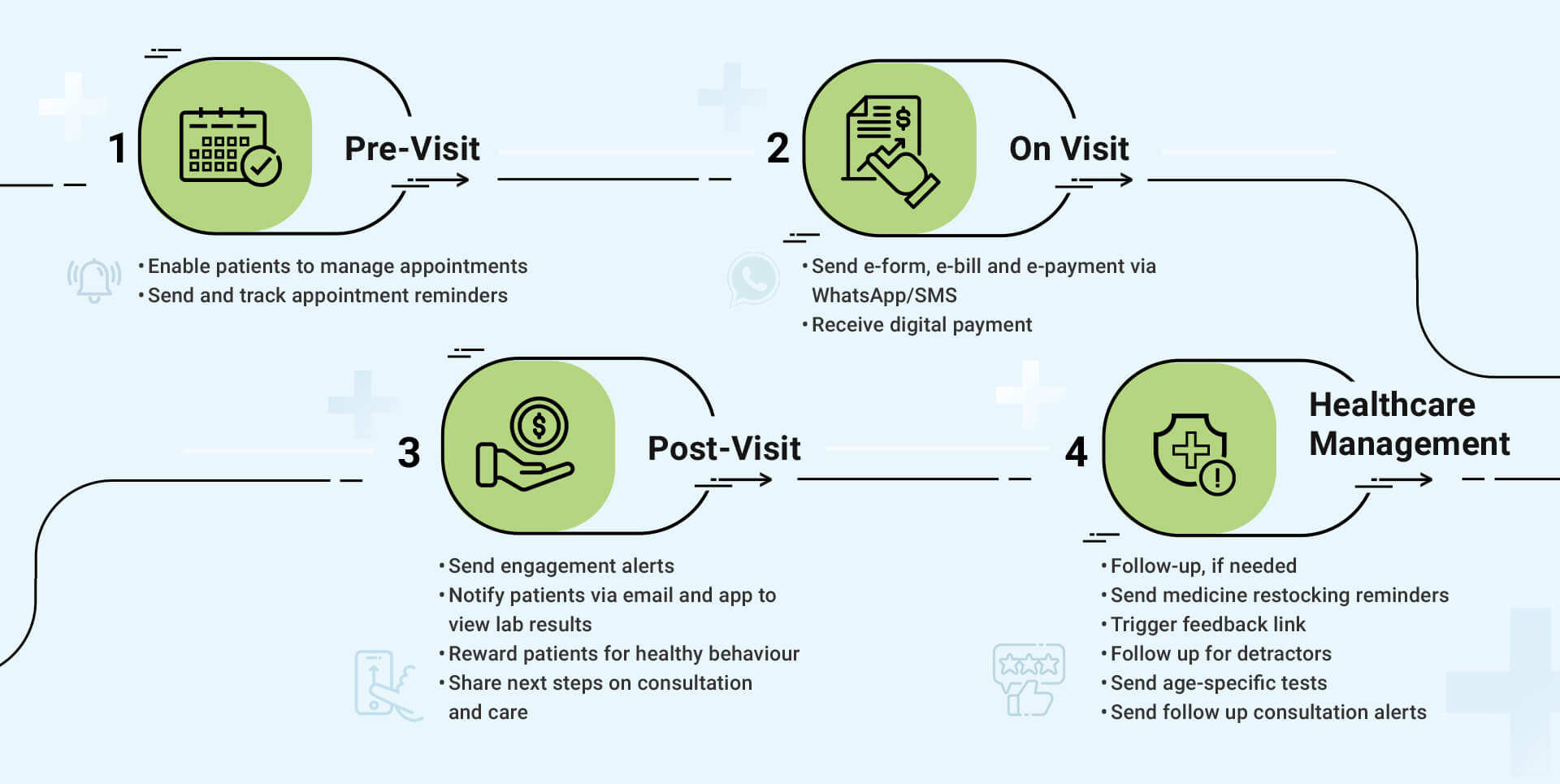 1 Pre-Visit

• Enable patients to manage appointments
• Send and track appointment reminders

2 On Visit

• Send e-form, e-bill and e-payment via WhatsApp/SMS
• Receive digital payment

3 Post-Visit

• Send engagement alerts
• Notify patients via email and app to view lab results
• Reward patients for healthy behaviour
• Share next steps on consultation and care

4 Healthcare Management

• Follow-up, if needed
• Send medicine restocking reminders
• Trigger feedback link
• Follow up for detractors
• Send age-specific tests
• Send follow up consultation alerts